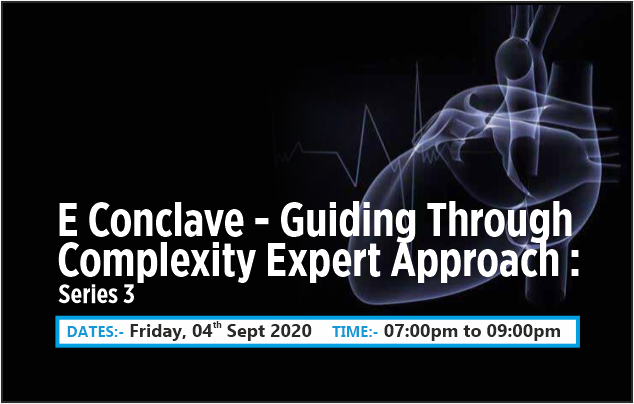 E Conclave - Guiding Through Complexity Expert Approach : Series 3

DATES:- Friday, 04$^{th}$ Sept 2020 TIME:- 07:00pm to 09:00pm